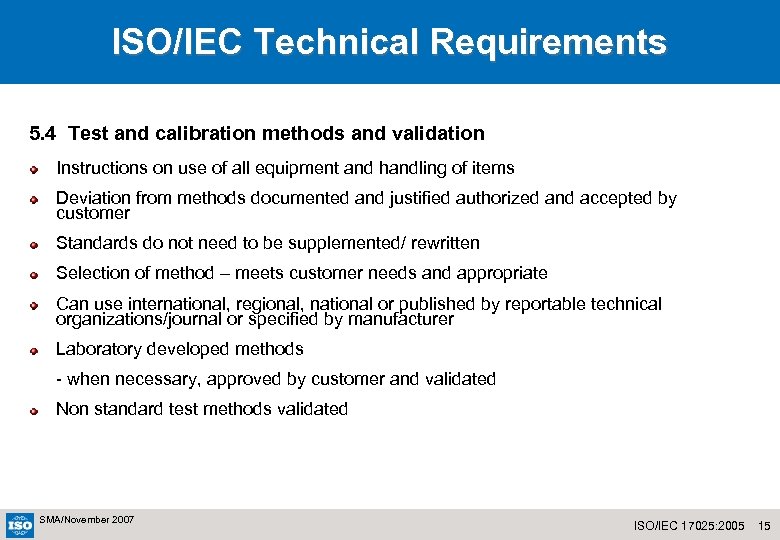 ISO/IEC Technical Requirements

5.4 Test and calibration methods and validation

Instructions on use of all equipment and handling of items

Deviation from methods documented and justified authorized and accepted by customer

Standards do not need to be supplemented/ rewritten

Selection of method – meets customer needs and appropriate

Can use international, regional, national or published by reportable technical organizations/journal or specified by manufacturer

Laboratory developed methods

- when necessary, approved by customer and validated

Non standard test methods validated

ISO

SMA/November 2007

ISO/IEC 17025:2005 15